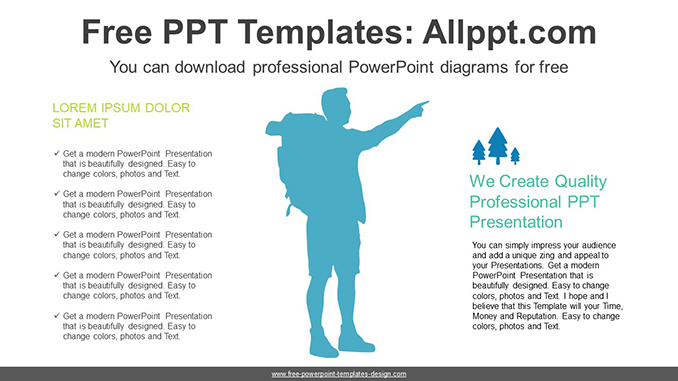 Free PPT Templates: Allppt.com

You can download professional PowerPoint diagrams for free

LOREM IPSUM DOLOR SIT AMET

✓ Get a modern PowerPoint Presentation that is beautifully designed. Easy to change colors, photos and Text.

✓ Get a modern PowerPoint Presentation that is beautifully designed. Easy to change colors, photos and Text.

✓ Get a modern PowerPoint Presentation that is beautifully designed. Easy to change colors, photos and Text.

✓ Get a modern PowerPoint Presentation that is beautifully designed. Easy to change colors, photos and Text.

✓ Get a modern PowerPoint Presentation that is beautifully designed. Easy to change colors, photos and Text.

We Create Quality Professional PPT Presentation

You can simply impress your audience and add a unique zing and appeal to your Presentations. Get a modern PowerPoint Presentation that is beautifully designed. Easy to change colors, photos and Text. I hope and I believe that this Template will your Time, Money and Reputation. Easy to change colors, photos and Text.

www.free-powerpoint-templates-design.com